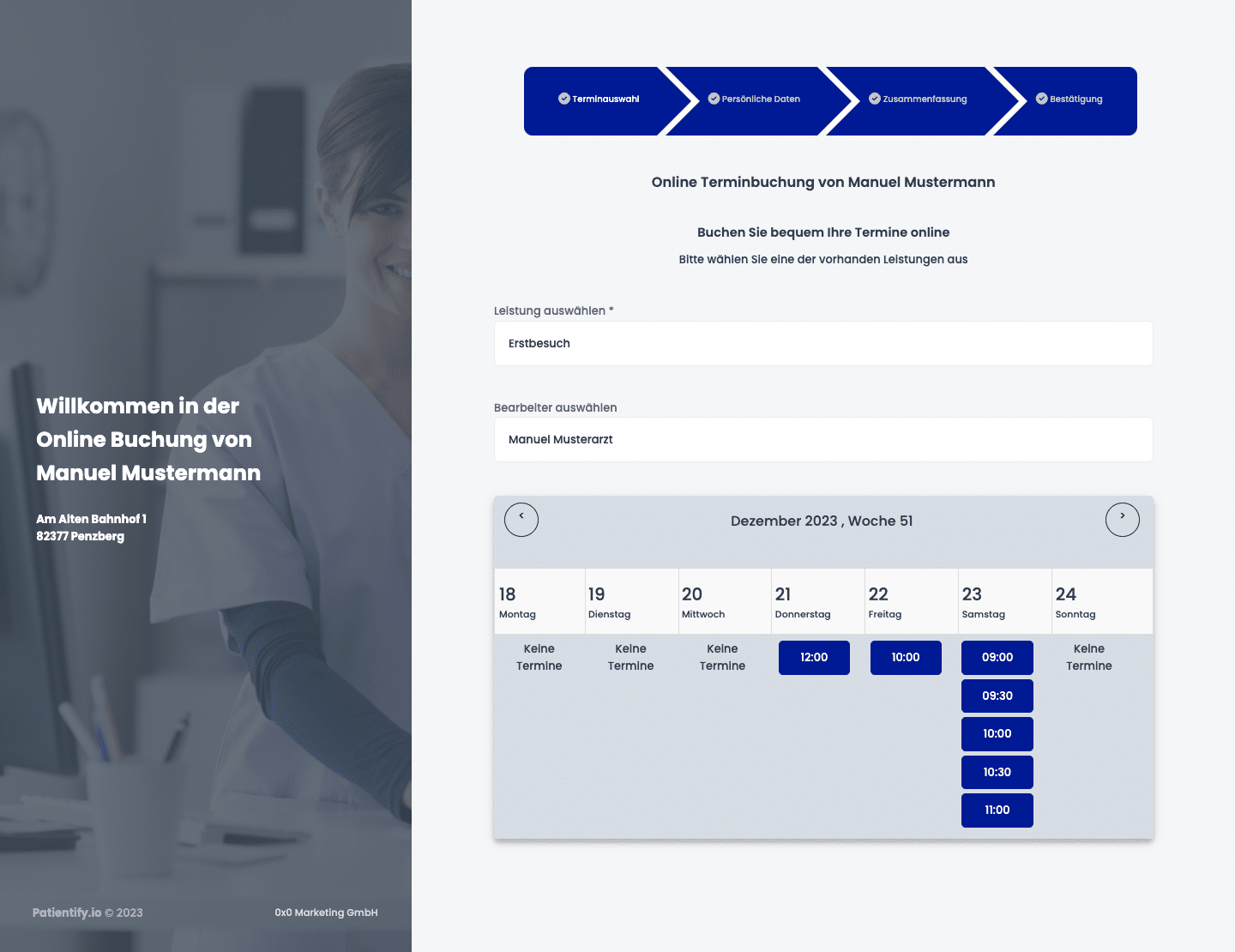 Willkommen in der Online Buchung von Manuel Mustermann

Am Alten Bahnhof 1
82377 Penzberg

Patientify.io © 2023

0x0 Marketing GmbH

Terminauswahl
Persönliche Daten
Zusammenfassung
Bestätigung

Online Terminbuchung von Manuel Mustermann

Buchen Sie bequem Ihre Termine online

Bitte wählen Sie eine der vorhanden Leistungen aus

Leistung auswählen *

Erstbesuch

Bearbeiter auswählen

Manuel Musterarzt

‹

Dezember 2023 , Woche 51

›

| 18 Montag | 19 Dienstag | 20 Mittwoch | 21 Donnerstag | 22 Freitag | 23 Samstag | 24 Sonntag |
|---|---|---|---|---|---|---|
| Keine Termine | Keine Termine | Keine Termine | 12:00 | 10:00 | 09:00 | Keine Termine |
| | | | | | 09:30 | |
| | | | | | 10:00 | |
| | | | | | 10:30 | |
| | | | | | 11:00 | |